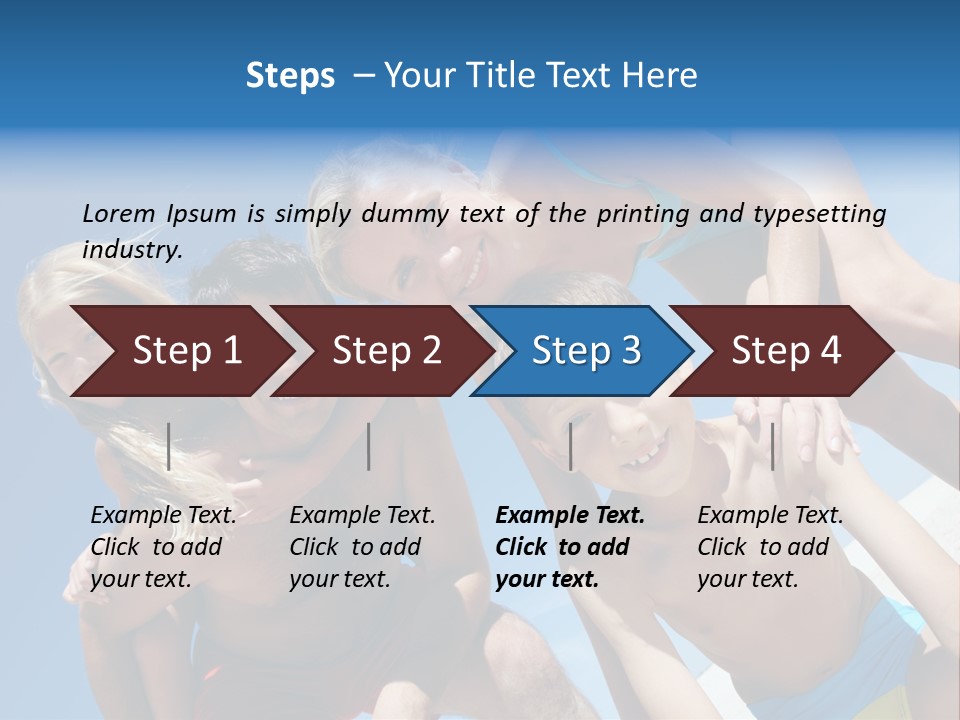 Steps – Your Title Text Here

Lorem Ipsum is simply dummy text of the printing and typesetting industry.

Step 1

Step 2

Step 3

Step 4

Example Text. Click to add your text.

Example Text. Click to add your text.

Example Text. Click to add your text.

Example Text. Click to add your text.